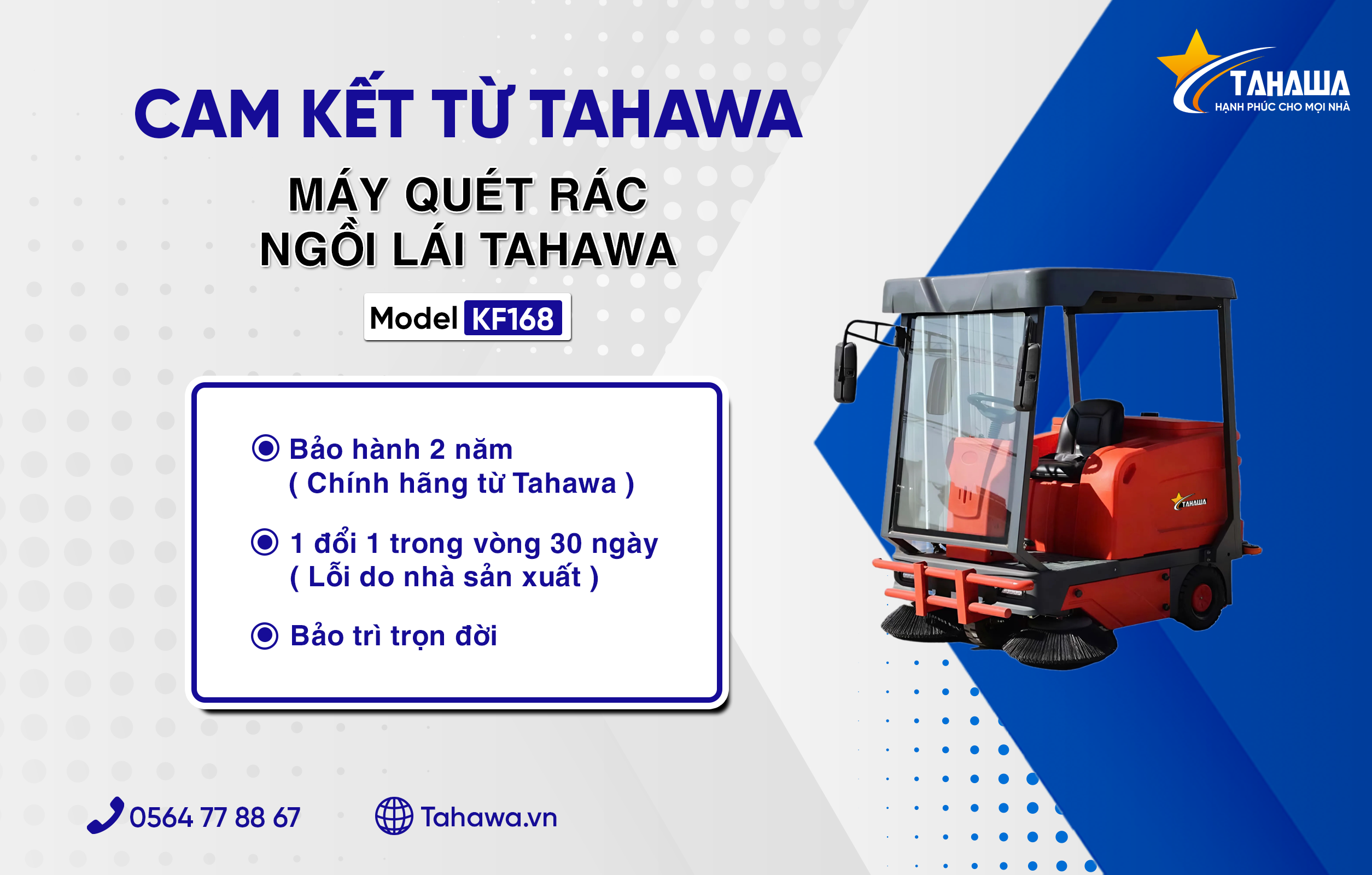 TAHAWA
HẠNH PHÚC CHO MỌI NHÀ

CAM KẾT TỪ TAHAWA

MÁY QUÉT RÁC NGỒI LÁI TAHAWA

Model KF168

Bảo hành 2 năm
( Chính hãng từ Tahawa )

1 đổi 1 trong vòng 30 ngày
( Lỗi do nhà sản xuất )

Bảo trì trọn đời

TAHAWA

0564 77 88 67

Tahawa.vn